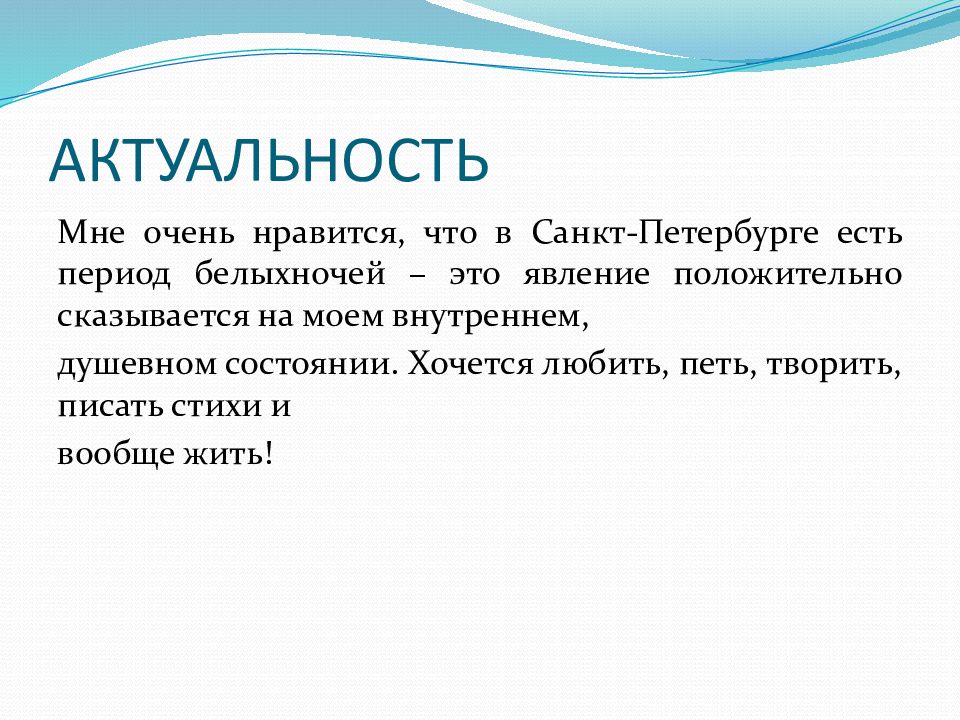 АКТУАЛЬНОСТЬ

Мне очень нравится, что в Санкт-Петербурге есть период белыхночей – это явление положительно сказывается на моем внутреннем,

душевном состоянии. Хочется любить, петь, творить, писать стихи и

вообще жить!